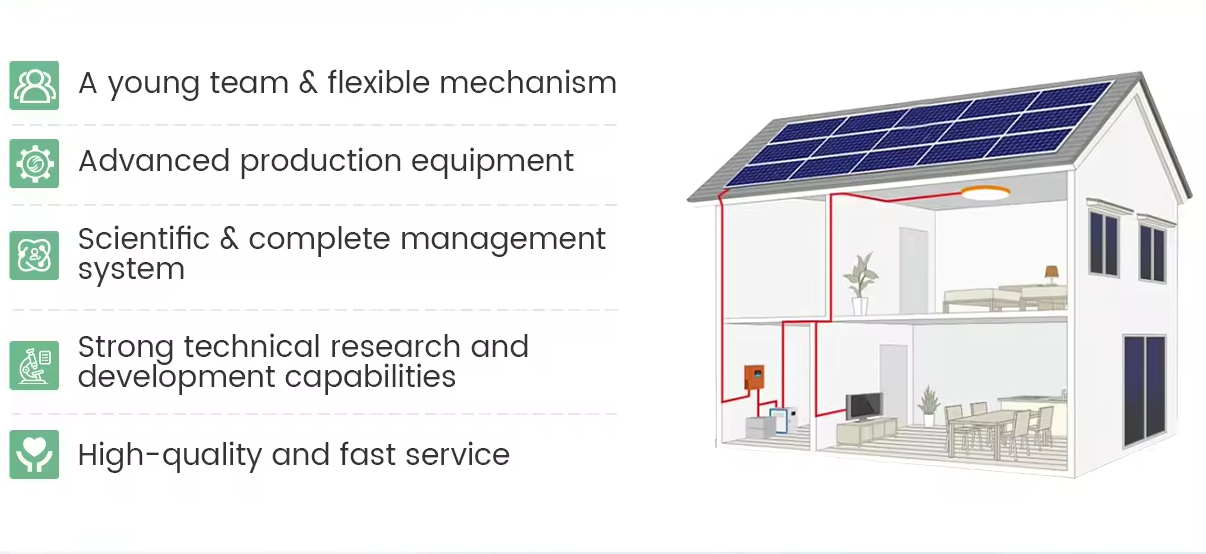 A young team & flexible mechanism

Advanced production equipment

Scientific & complete management system

Strong technical research and development capabilities

High-quality and fast service